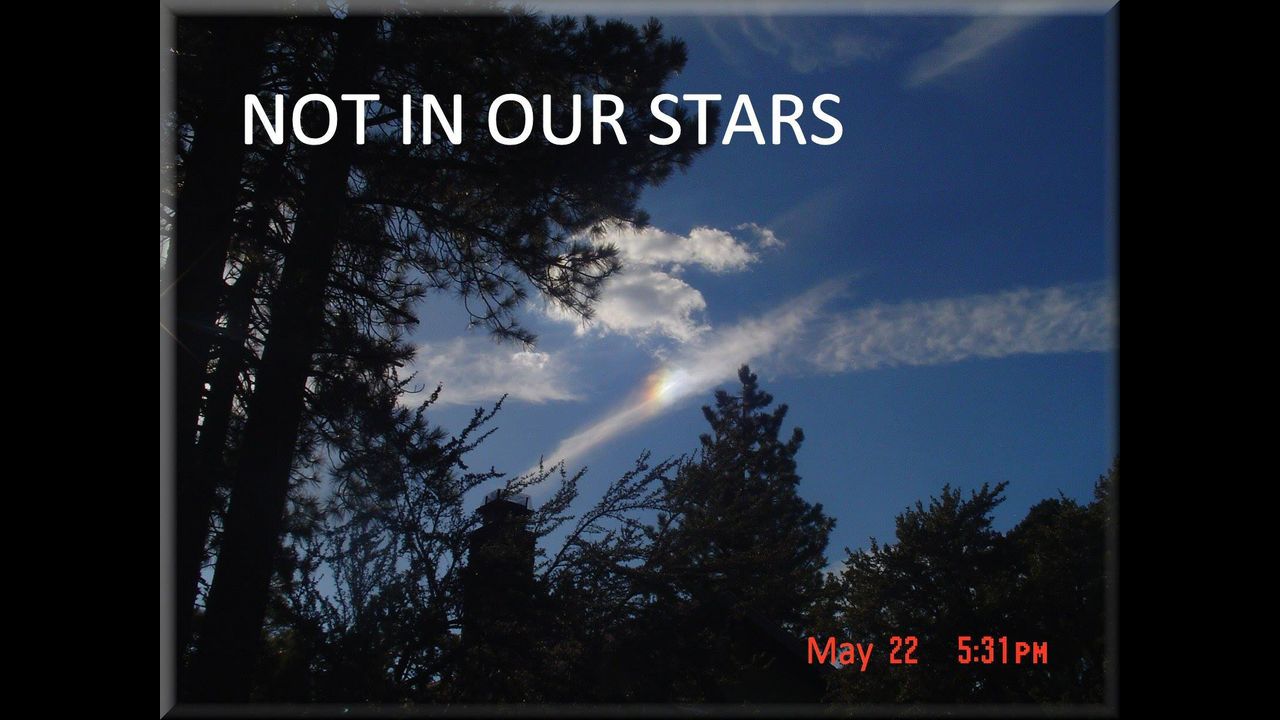 NOT IN OUR STARS

May 22 5:31PM